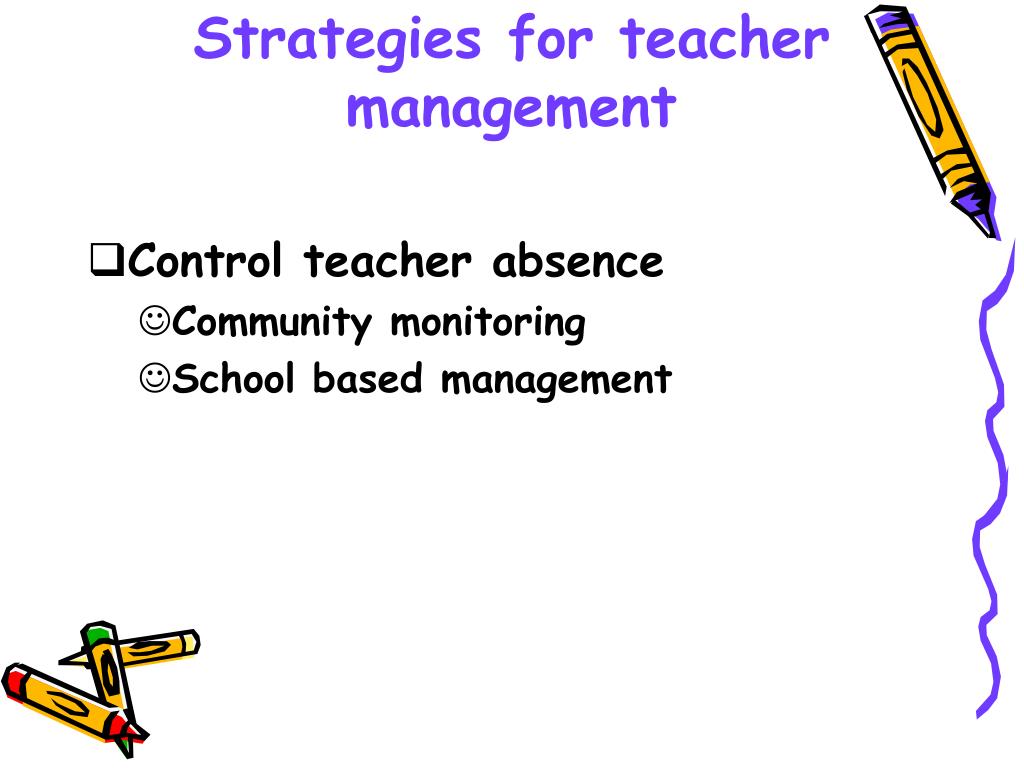 Strategies for teacher management

❑Control teacher absence
☺Community monitoring
☺School based management